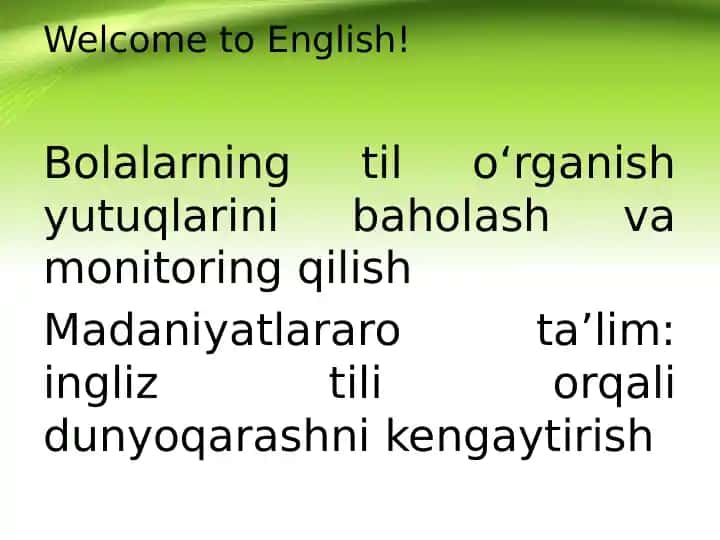 Welcome to English!

Bolalarning til o‘rganish yutuqlarini baholash va monitoring qilish

Madaniyatlararo ta’lim: ingliz tili orqali dunyoqarashni kengaytirish